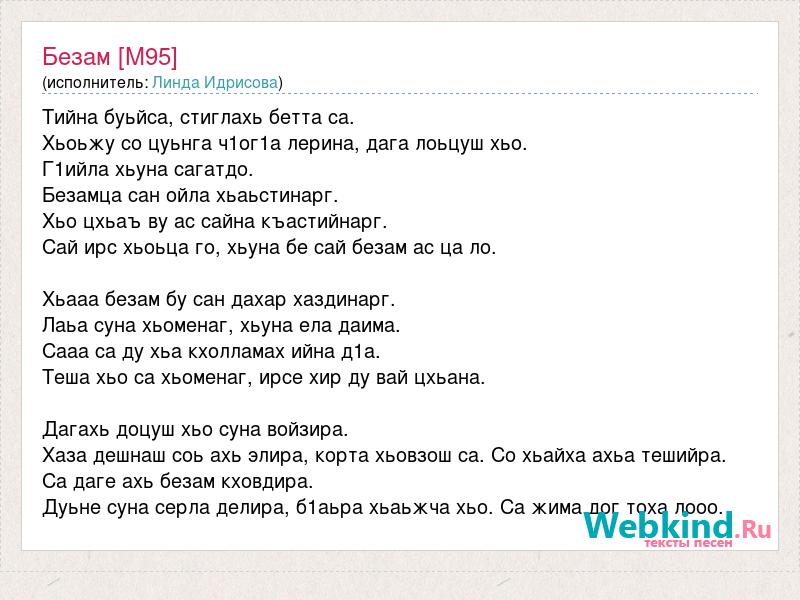 Безам [M95]
(исполнитель: Линда Идрисова)

Тийна буьйса, стиглахь бетта са.
Хьоьжу со цуьнга ч1ог1а лерина, дага лоьцуш хьо.
Г1ийла хьуна сагатдо.
Безамца сан ойла хьаьстинарг.
Хьо цхьаъ ву ас сайна къастийнарг.
Сай ирс хьоьца го, хьуна бе сай безам ас ца ло.

Хьааа безам бу сан дахар хаздинарг.
Лаьа суна хьоменаг, хьуна ела даима.
Сааа са ду хьа кхолламах ийна д1а.
Теша хьо са хьоменаг, ирсе хир ду вай цхьана.

Дагахь доцуш хьо суна войзира.
Хаза дешнаш соь ахь элира, корта хьовзош са. Со хьайха ахьа тешийра.
Са даге ахь безам кховдира.
Дуьне суна серла делира, б1аьра хьаьжча хьо. Са жима дог тоха лооо.

Webkind.Ru
тексты песен